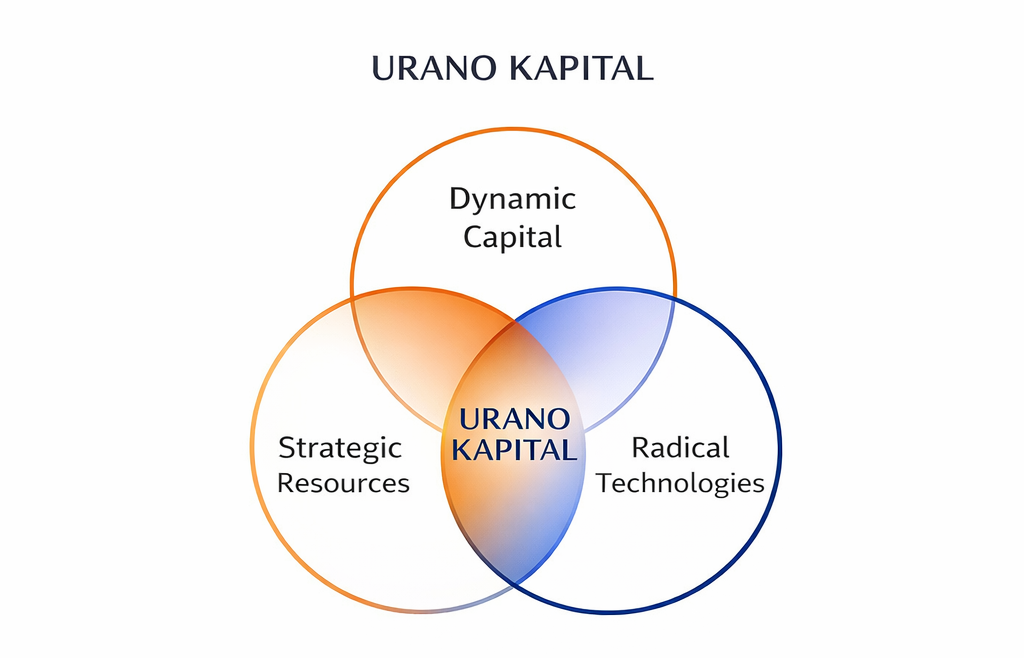 URANO KAPITAL

Dynamic Capital

Strategic Resources

URANO KAPITAL

Radical Technologies